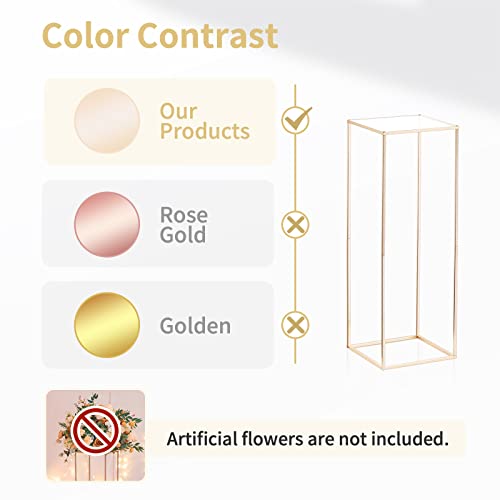 Color Contrast

Our Products

Rose Gold

Golden

Artificial flowers are not included.